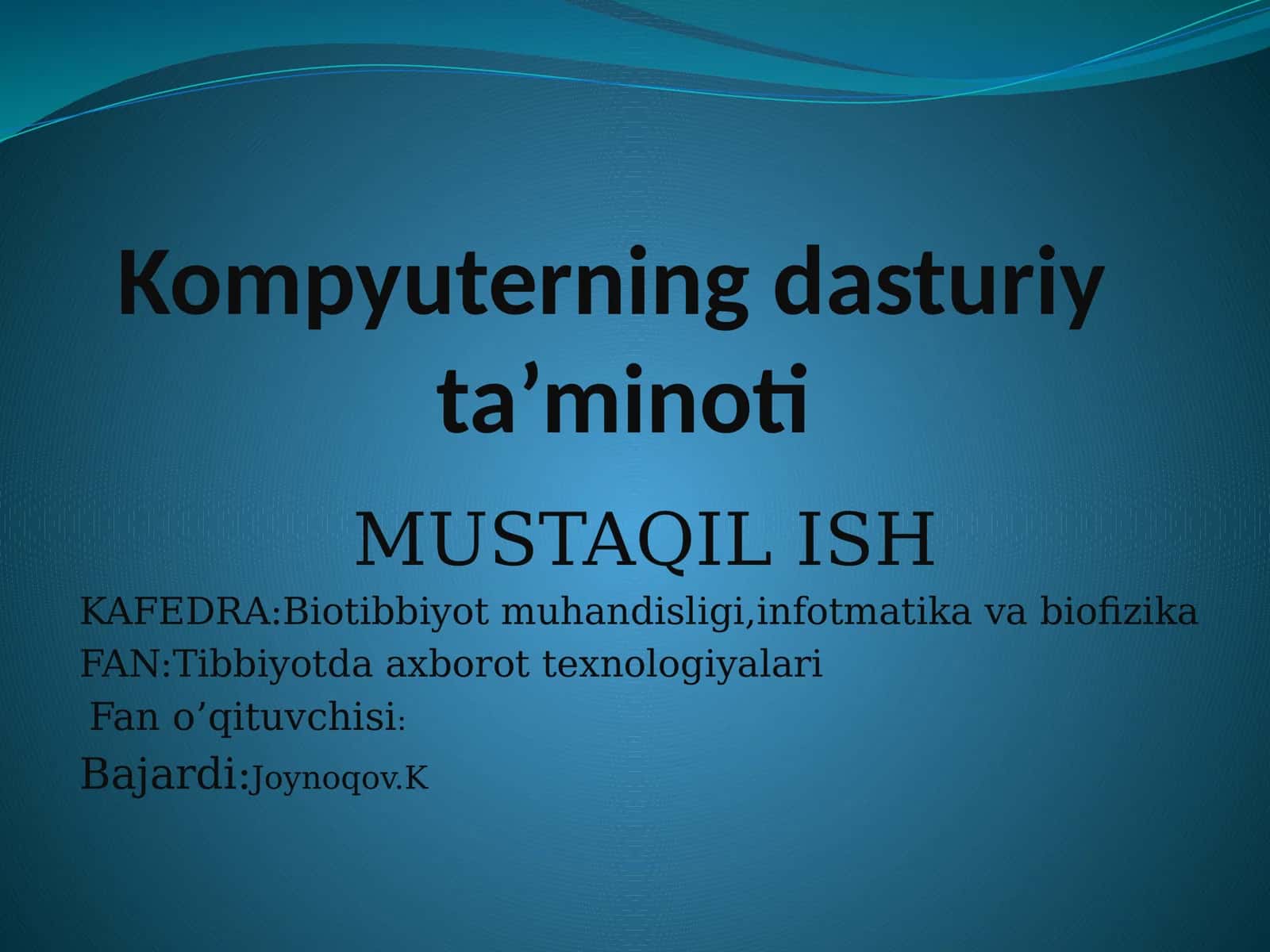 Kompyuterning dasturiy ta’minoti

MUSTAQIL ISH

KAFEDRA:Biotibbiyot muhandisligi,infotmatika va biofizika
FAN:Tibbiyotda axborot texnologiyalari
Fan o’qituvchisi:
Bajardi:Joynoqov.K